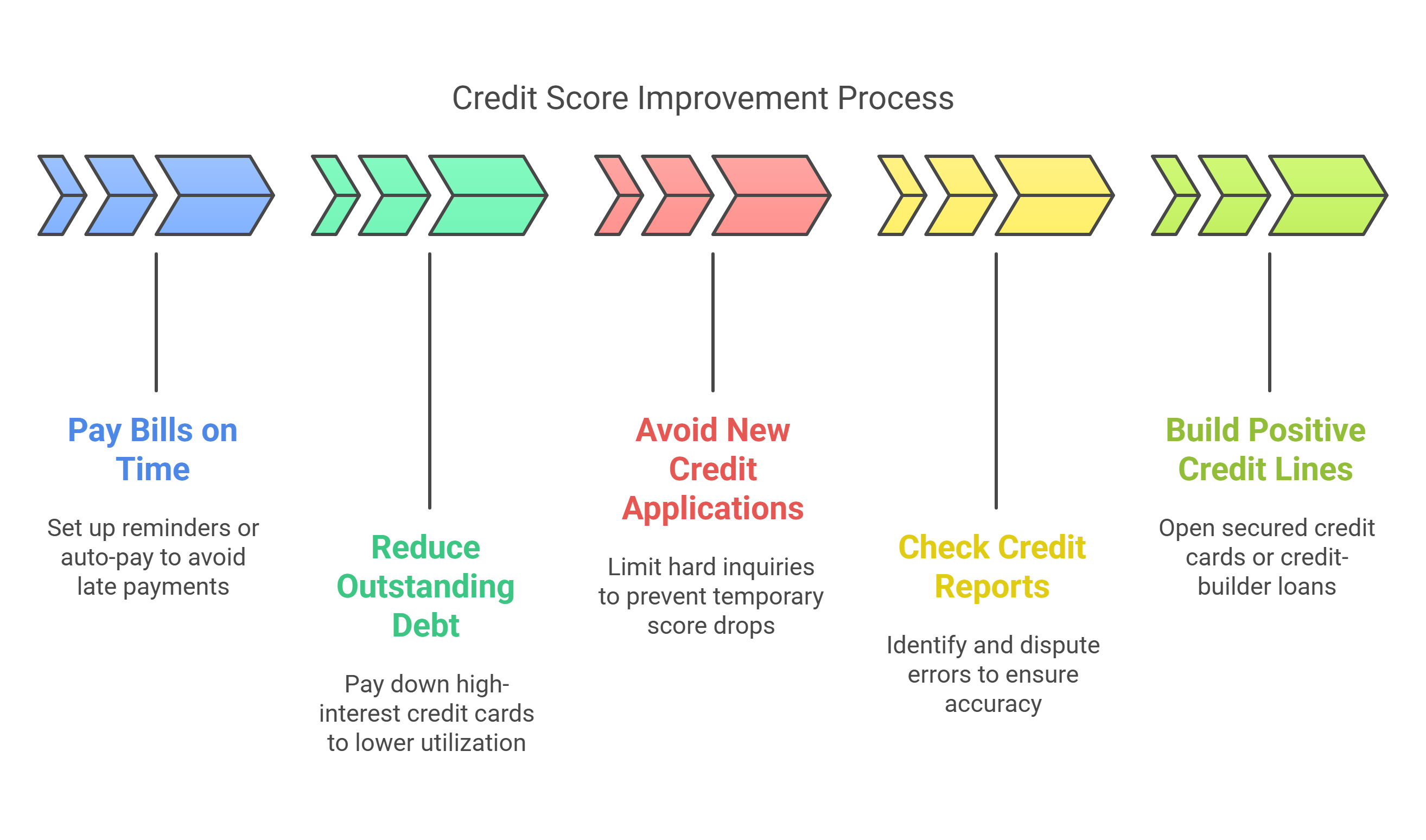 Credit Score Improvement Process

Pay Bills on Time

Set up reminders or auto-pay to avoid late payments

Reduce Outstanding Debt

Pay down high-interest credit cards to lower utilization

Avoid New Credit Applications

Limit hard inquiries to prevent temporary score drops

Check Credit Reports

Identify and dispute errors to ensure accuracy

Build Positive Credit Lines

Open secured credit cards or credit-builder loans